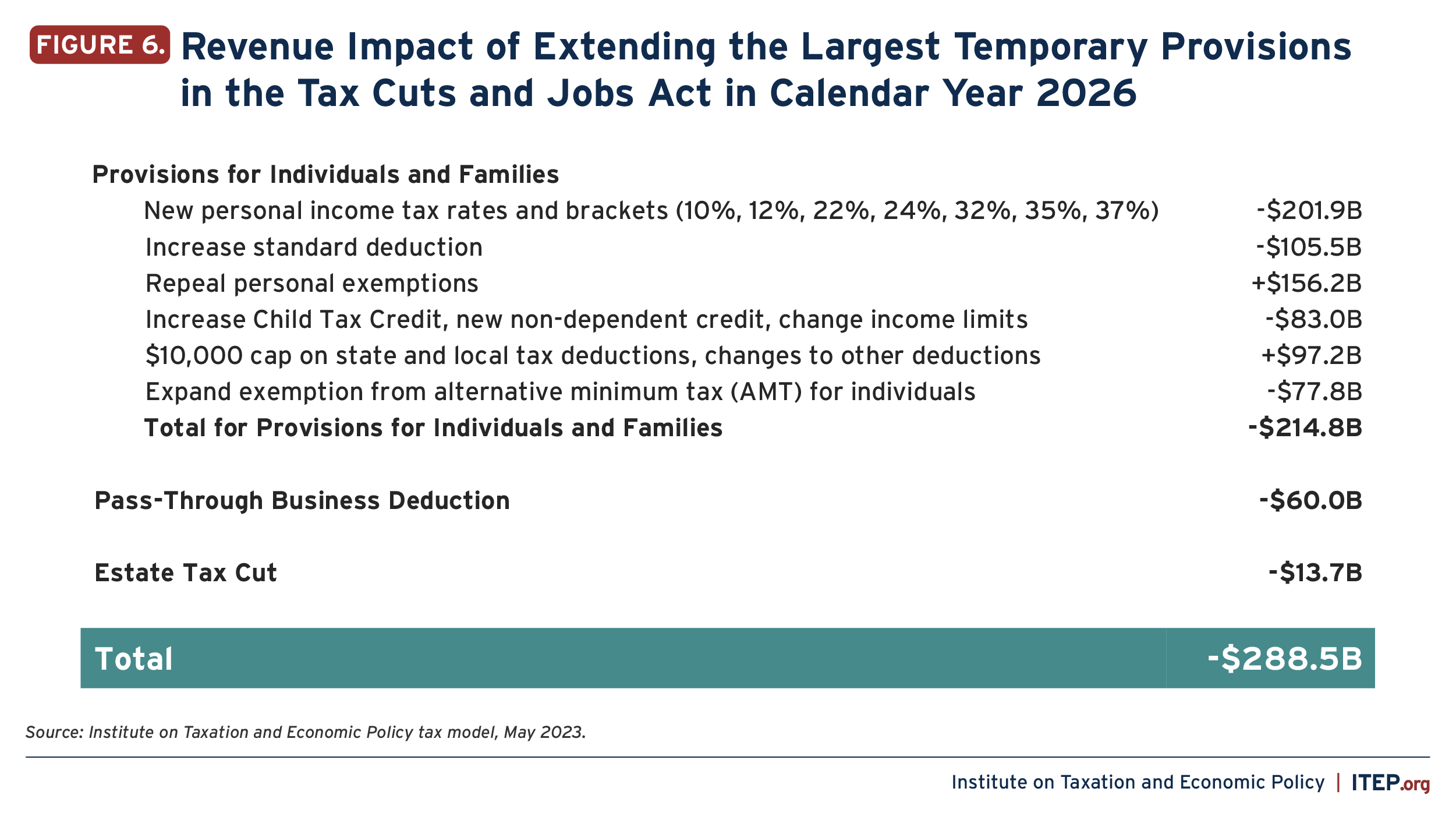 FIGURE 6. Revenue Impact of Extending the Largest Temporary Provisions in the Tax Cuts and Jobs Act in Calendar Year 2026

| | |
|---|---|
| **Provisions for Individuals and Families** | |
| New personal income tax rates and brackets (10%, 12%, 22%, 24%, 32%, 35%, 37%) | -\$201.9B |
| Increase standard deduction | -\$105.5B |
| Repeal personal exemptions | +\$156.2B |
| Increase Child Tax Credit, new non-dependent credit, change income limits | -\$83.0B |
| \$10,000 cap on state and local tax deductions, changes to other deductions | +\$97.2B |
| Expand exemption from alternative minimum tax (AMT) for individuals | -\$77.8B |
| **Total for Provisions for Individuals and Families** | **-\$214.8B** |
| **Pass-Through Business Deduction** | **-\$60.0B** |
| **Estate Tax Cut** | **-\$13.7B** |
| **Total** | **-\$288.5B** |

Source: Institute on Taxation and Economic Policy tax model, May 2023.

Institute on Taxation and Economic Policy | ITEP.org